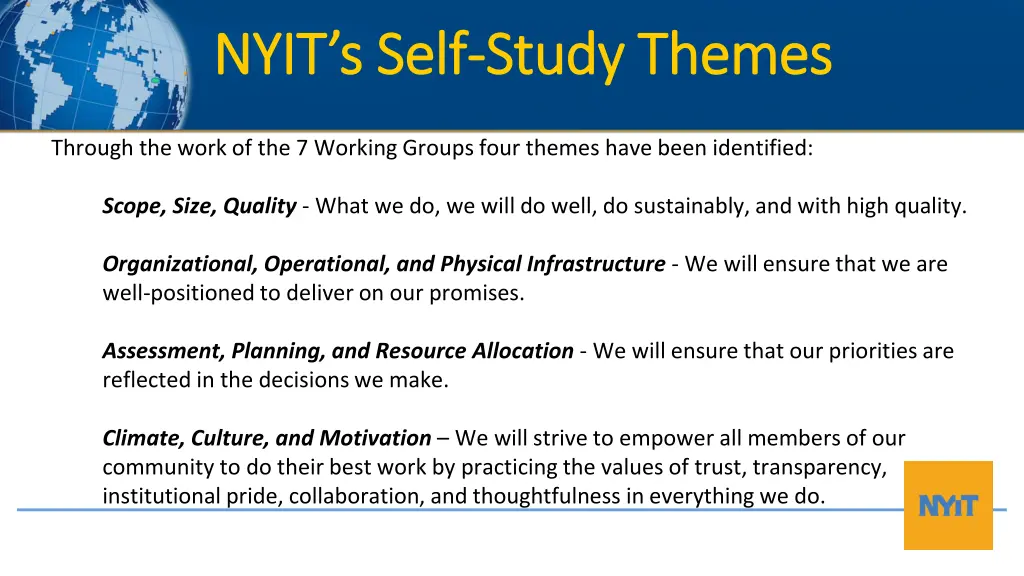 NYIT's Self-Study Themes

Through the work of the 7 Working Groups four themes have been identified:

Scope, Size, Quality - What we do, we will do well, do sustainably, and with high quality.

Organizational, Operational, and Physical Infrastructure - We will ensure that we are well-positioned to deliver on our promises.

Assessment, Planning, and Resource Allocation - We will ensure that our priorities are reflected in the decisions we make.

Climate, Culture, and Motivation – We will strive to empower all members of our community to do their best work by practicing the values of trust, transparency, institutional pride, collaboration, and thoughtfulness in everything we do.

NYIT